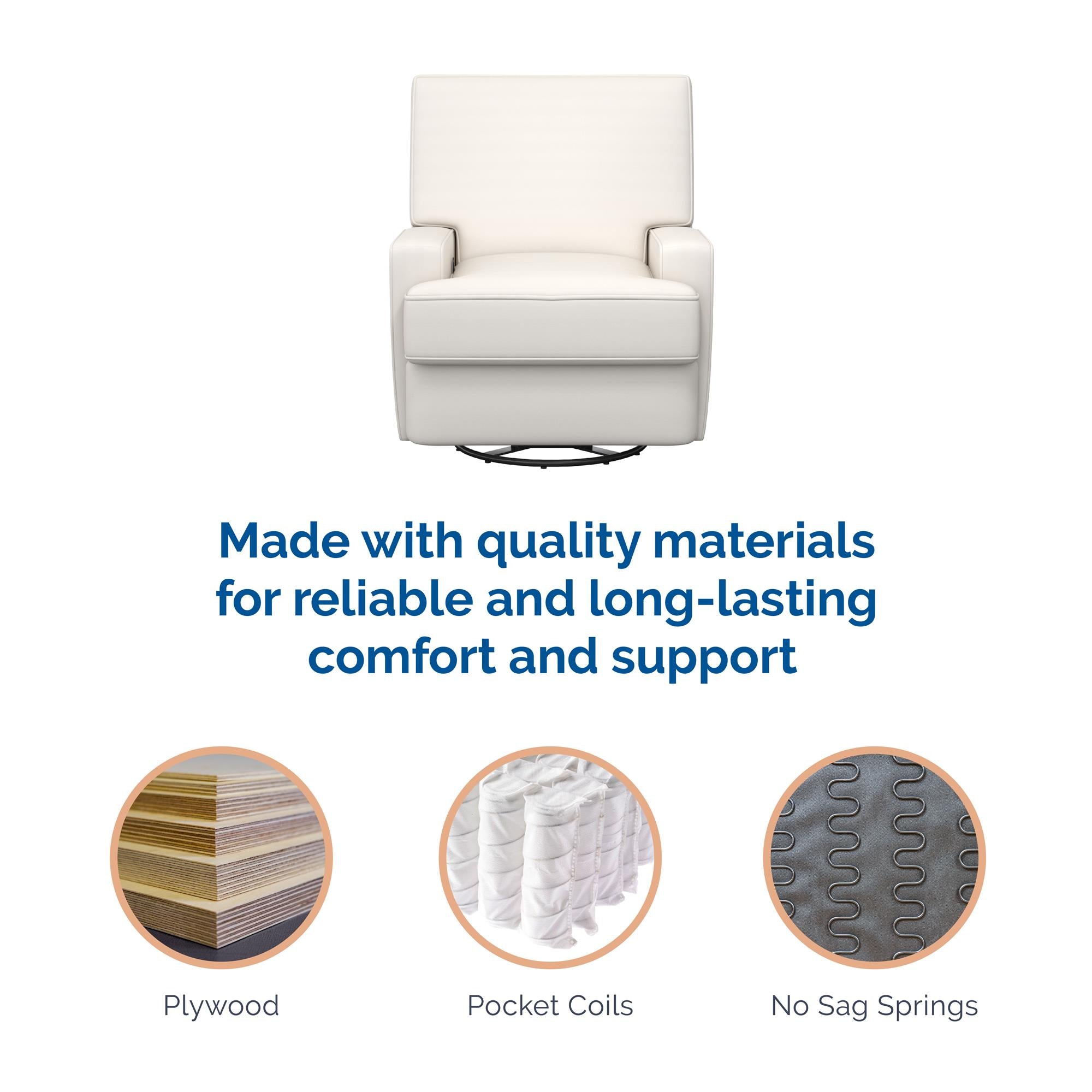 Made with quality materials for reliable and long-lasting comfort and support

Plywood

Pocket Coils

No Sag Springs